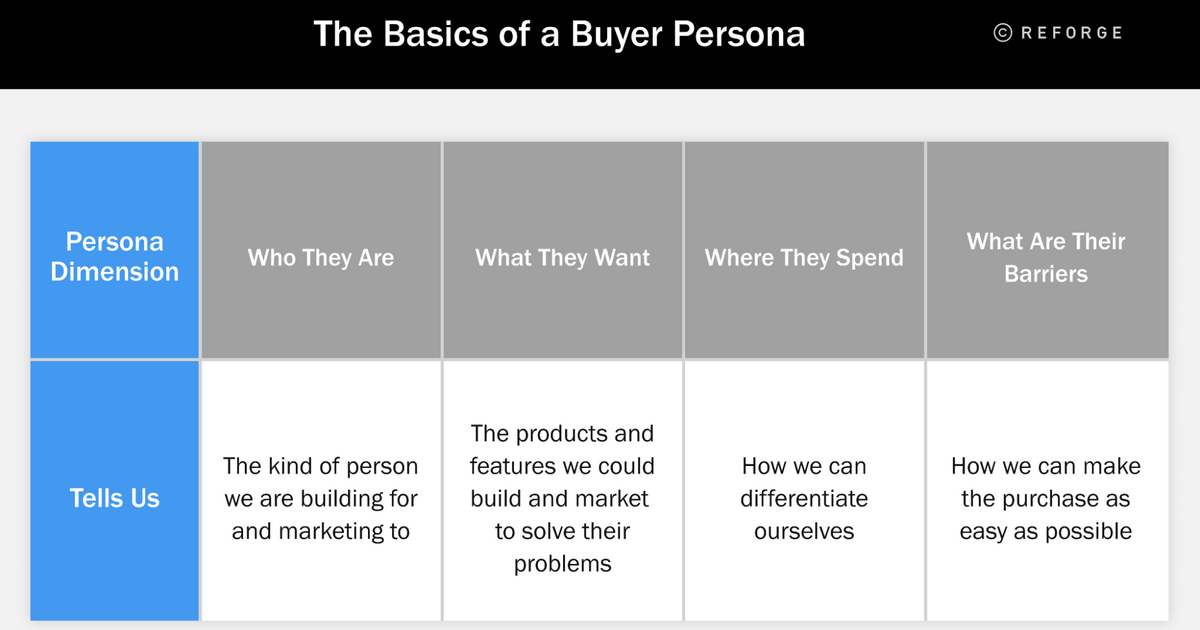 The Basics of a Buyer Persona

© REFORGE

| Persona Dimension | Who They Are | What They Want | Where They Spend | What Are Their Barriers |
|---|---|---|---|---|
| Tells Us | The kind of person we are building for and marketing to | The products and features we could build and market to solve their problems | How we can differentiate ourselves | How we can make the purchase as easy as possible |